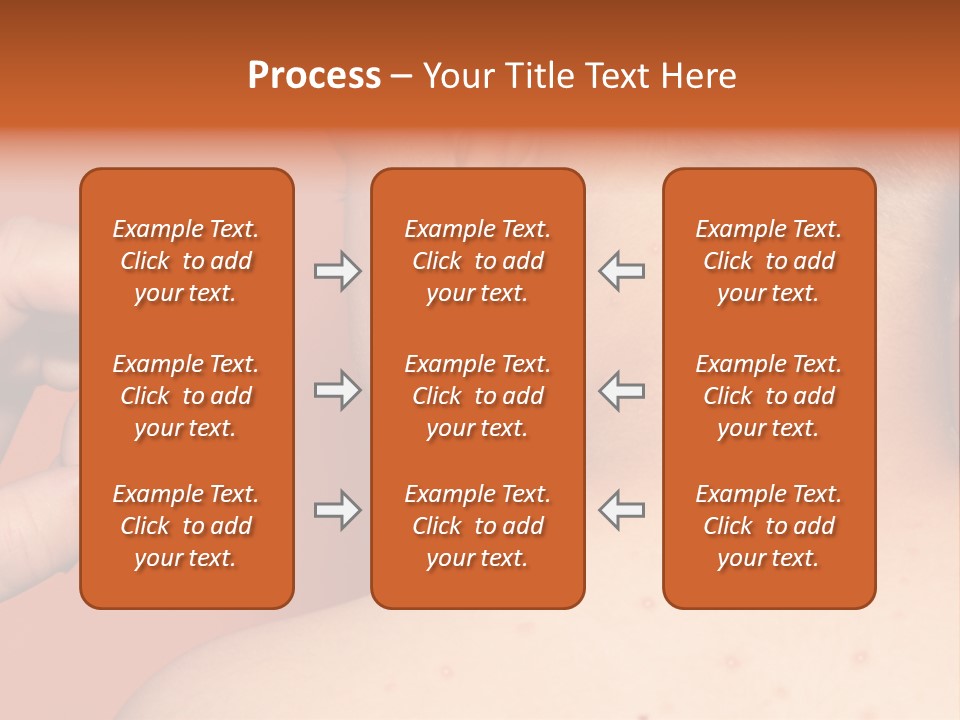 Process – Your Title Text Here

Example Text. Click to add your text.

Example Text. Click to add your text.

Example Text. Click to add your text.

Example Text. Click to add your text.

Example Text. Click to add your text.

Example Text. Click to add your text.

Example Text. Click to add your text.

Example Text. Click to add your text.

Example Text. Click to add your text.